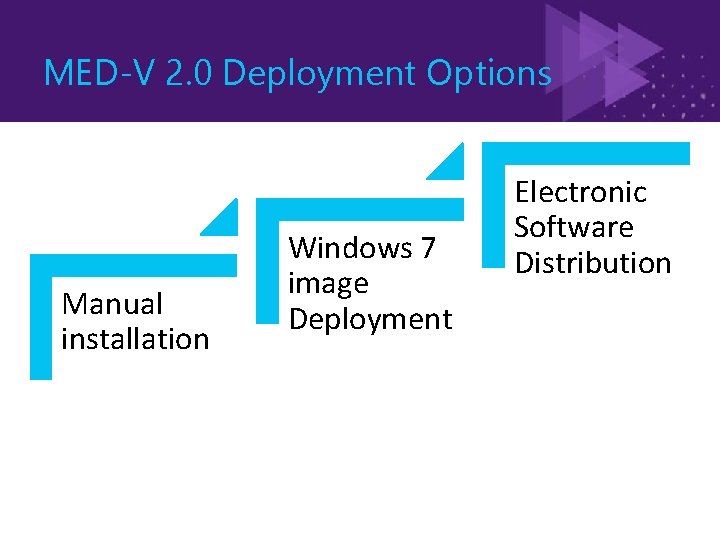 MED-V 2.0 Deployment Options

Manual installation

Windows 7 image Deployment

Electronic Software Distribution